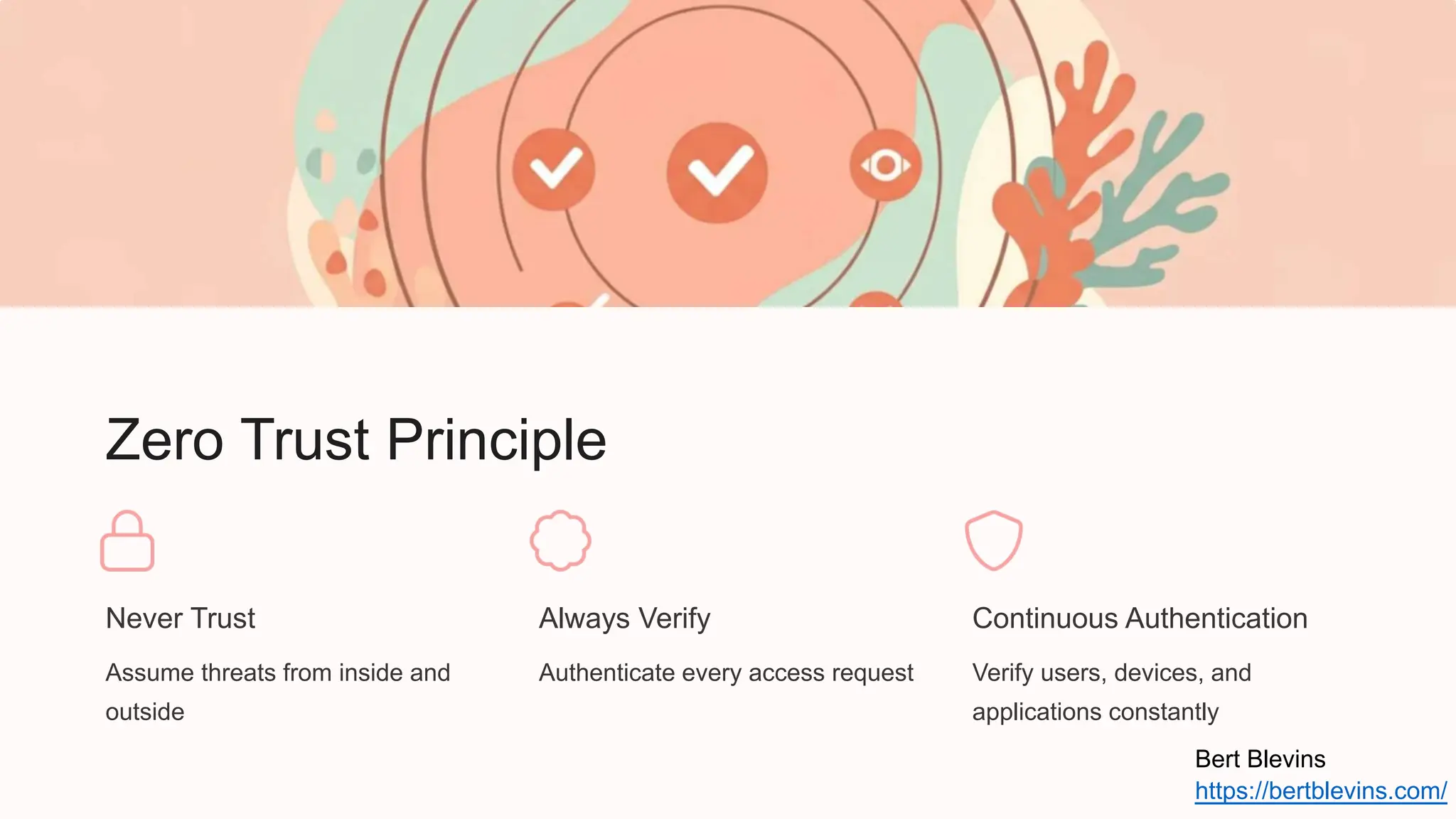 Zero Trust Principle

Never Trust

Assume threats from inside and outside

Always Verify

Authenticate every access request

Continuous Authentication

Verify users, devices, and applications constantly

Bert Blevins
https://bertblevins.com/